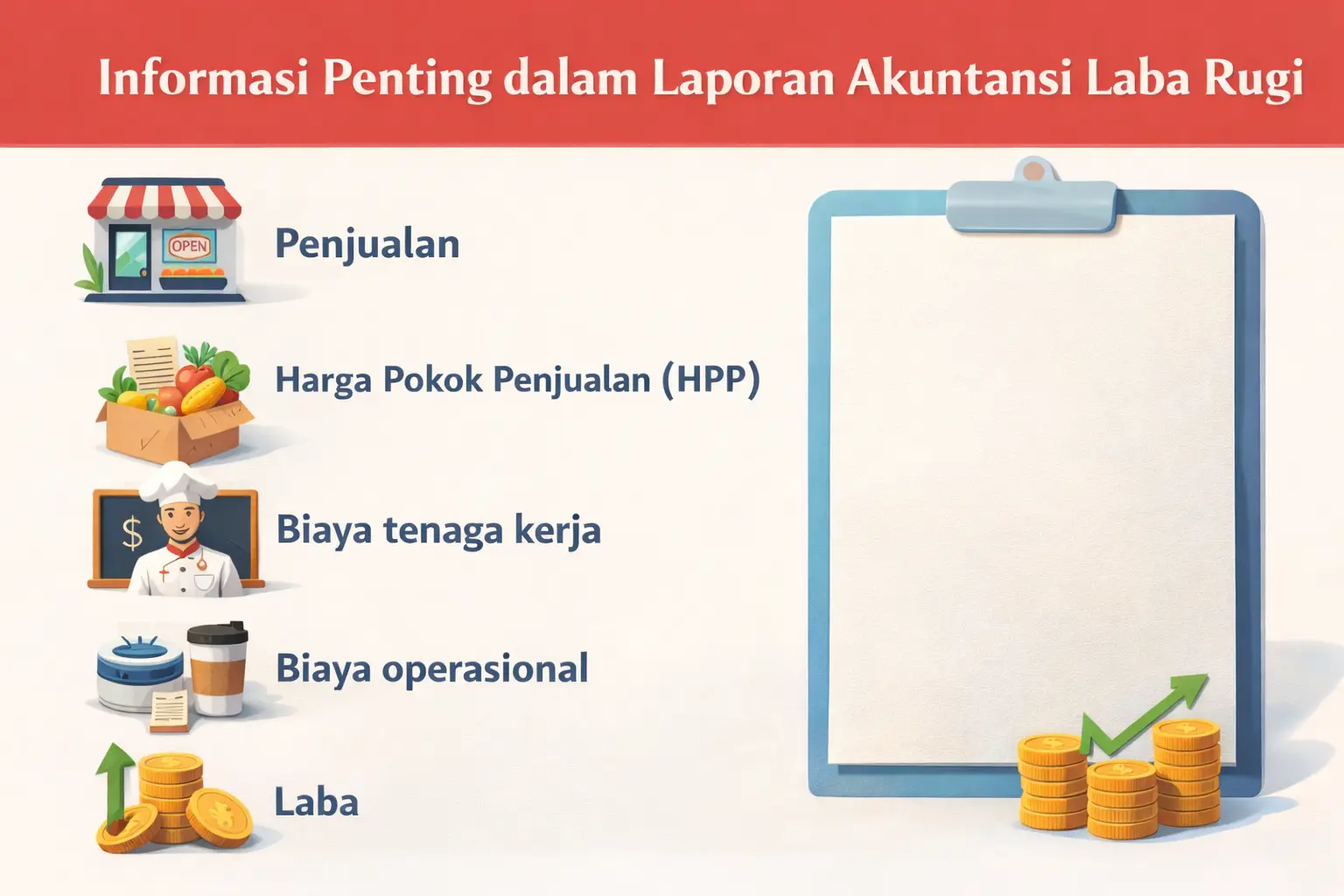 Informasi Penting dalam Laporan Akuntansi Laba Rugi

OPEN

Penjualan

Harga Pokok Penjualan (HPP)

$

Biaya tenaga kerja

Biaya operasional

Laba